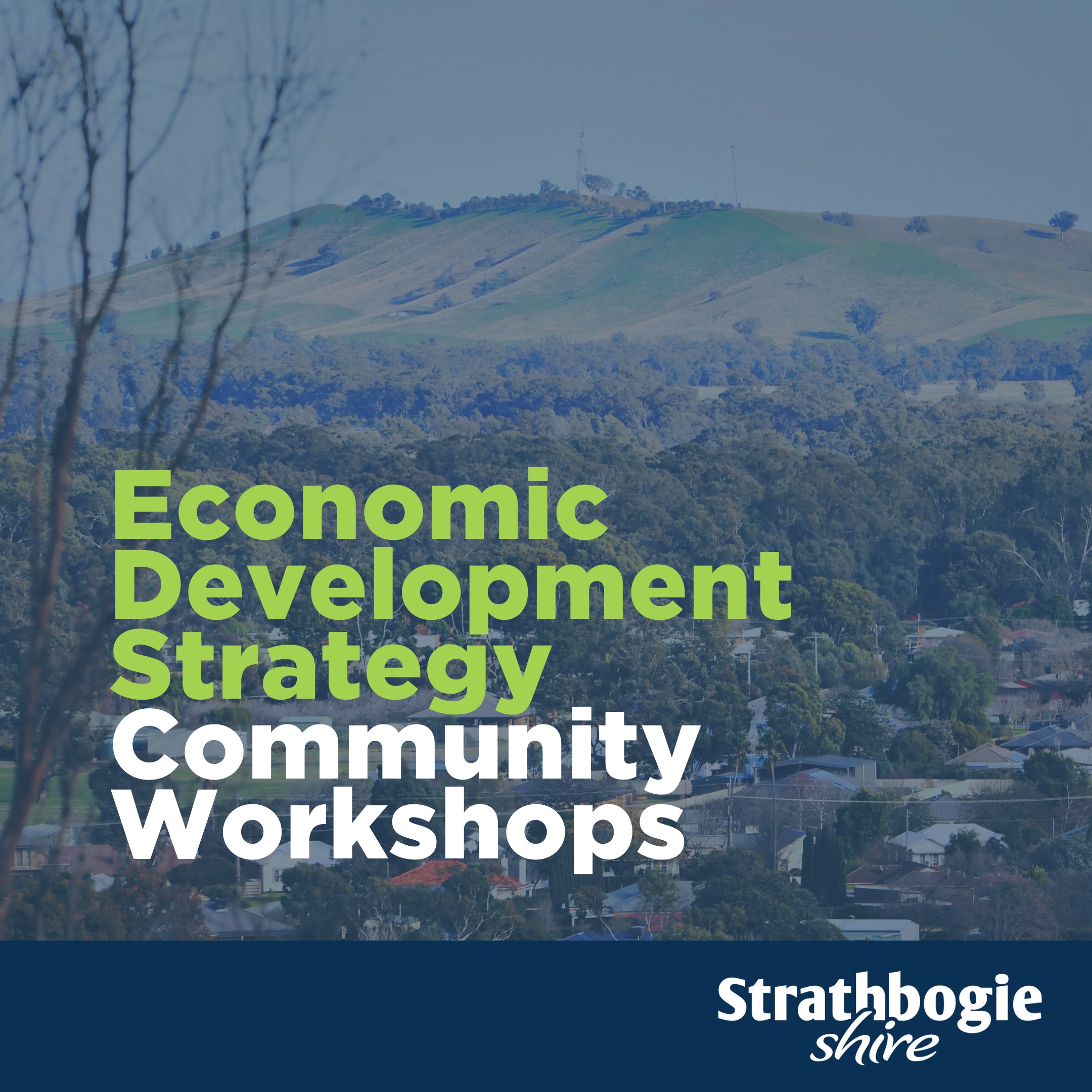 Economic Development Strategy Community Workshops

Strathbogie shire